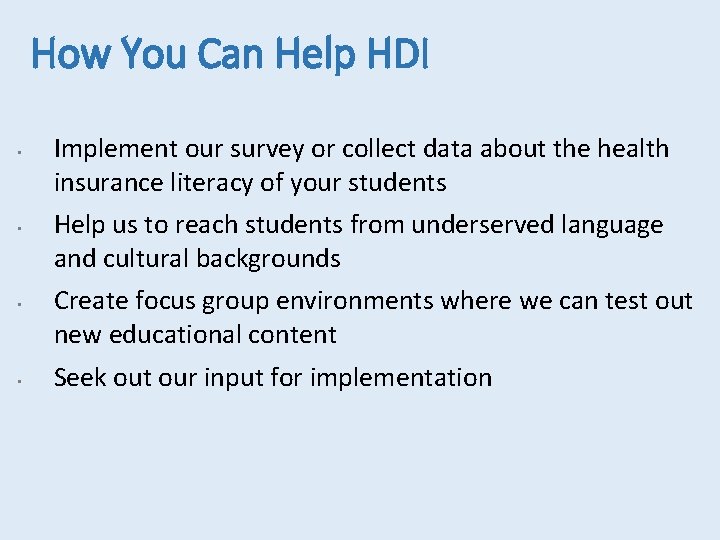 How You Can Help HDI

- Implement our survey or collect data about the health insurance literacy of your students
- Help us to reach students from underserved language and cultural backgrounds
- Create focus group environments where we can test out new educational content
- Seek out our input for implementation